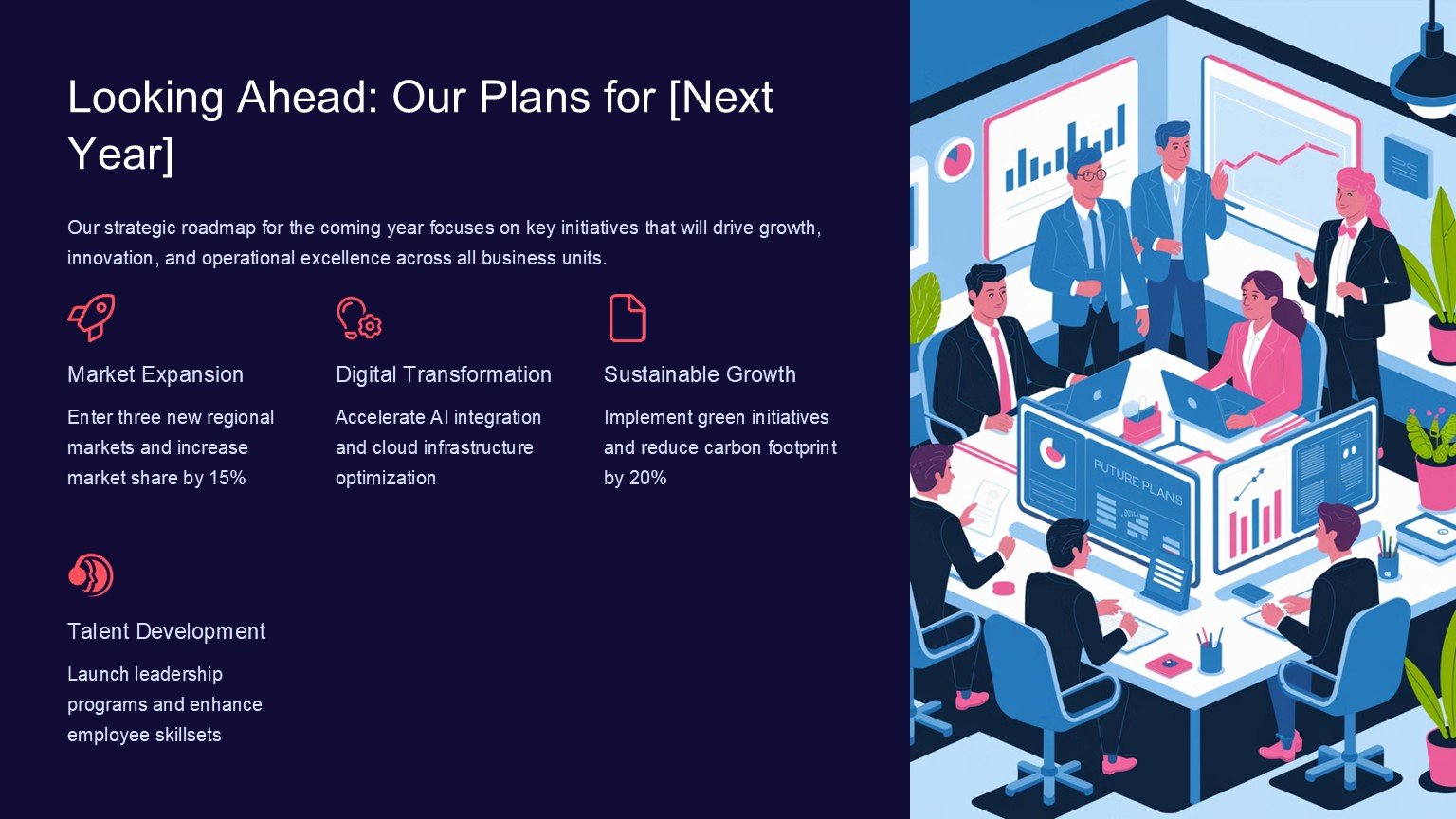 Looking Ahead: Our Plans for [Next Year]

Our strategic roadmap for the coming year focuses on key initiatives that will drive growth, innovation, and operational excellence across all business units.

Market Expansion

Enter three new regional markets and increase market share by 15%

Digital Transformation

Accelerate AI integration and cloud infrastructure optimization

Sustainable Growth

Implement green initiatives and reduce carbon footprint by 20%

Talent Development

Launch leadership programs and enhance employee skillsets

FUTURE PLANS